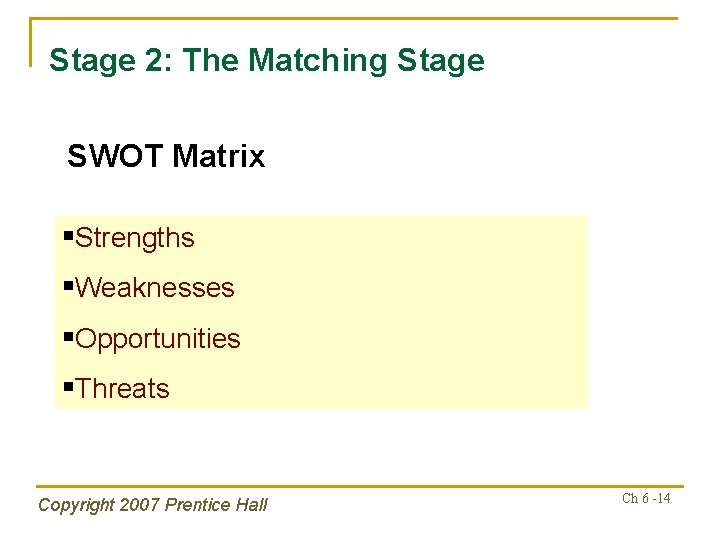 Stage 2: The Matching Stage

SWOT Matrix

▪Strengths
▪Weaknesses
▪Opportunities
▪Threats

Copyright 2007 Prentice Hall

Ch 6 -14